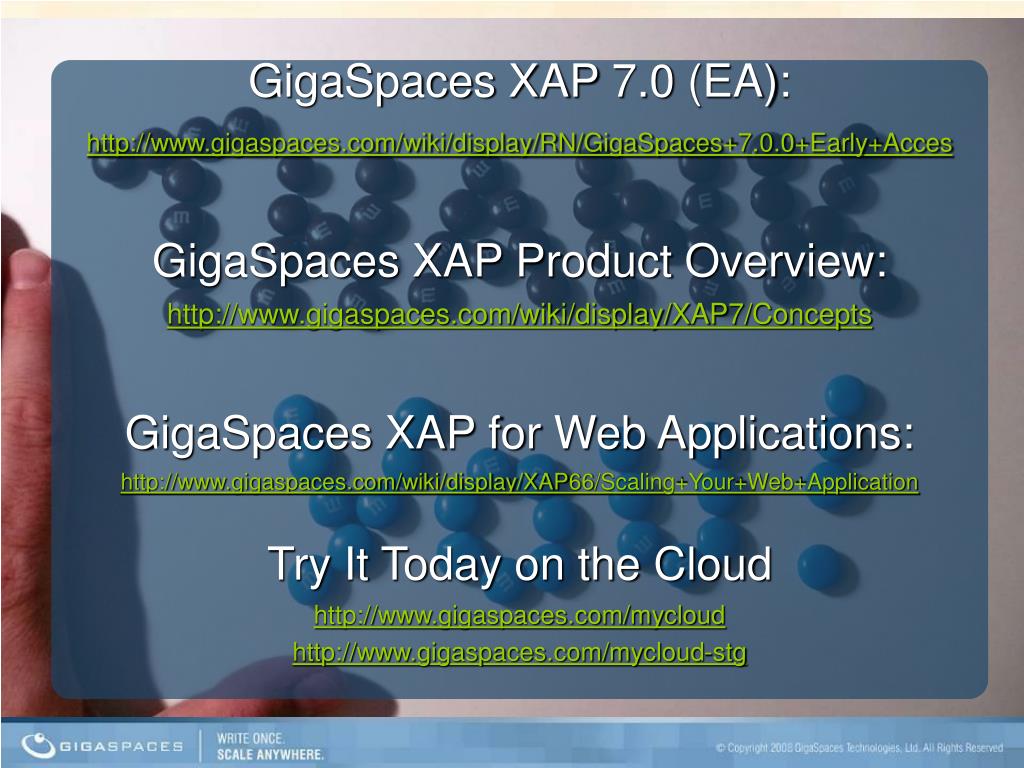 GigaSpaces XAP 7.0 (EA):
http://www.gigaspaces.com/wiki/display/RN/GigaSpaces+7.0.0+Early+Acces

GigaSpaces XAP Product Overview:
http://www.gigaspaces.com/wiki/display/XAP7/Concepts

GigaSpaces XAP for Web Applications:
http://www.gigaspaces.com/wiki/display/XAP66/Scaling+Your+Web+Application

Try It Today on the Cloud
http://www.gigaspaces.com/mycloud
http://www.gigaspaces.com/mycloud-stg

GIGASPACES WRITE ONCE. SCALE ANYWHERE.

© Copyright 2008 GigaSpaces Technologies, Ltd. All Rights Reserved